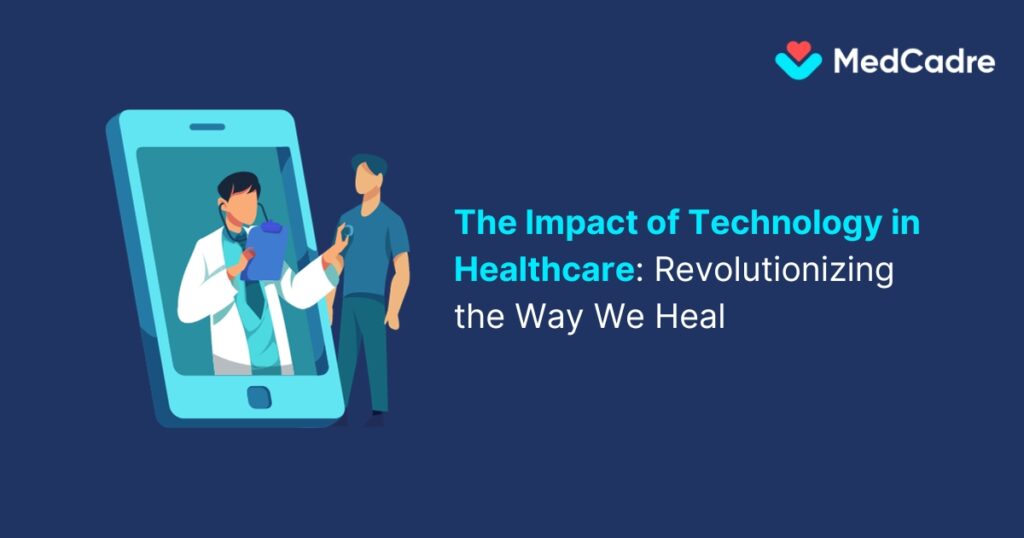 MedCadre

The Impact of Technology in Healthcare: Revolutionizing the Way We Heal